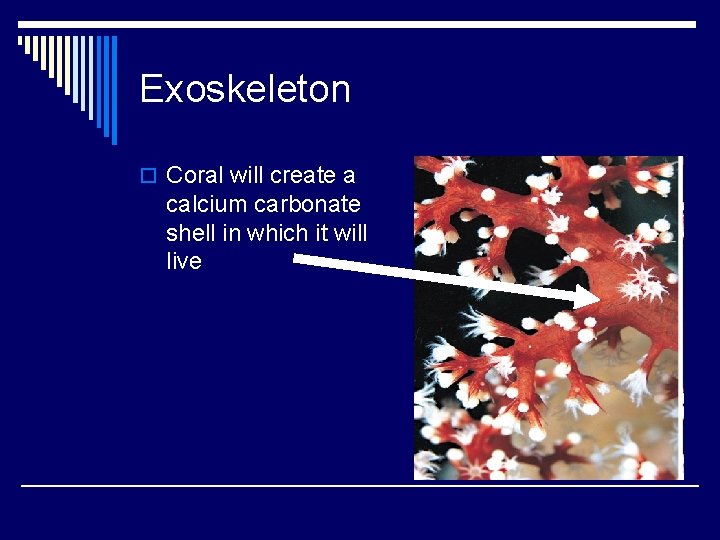 Exoskeleton

Coral will create a calcium carbonate shell in which it will live